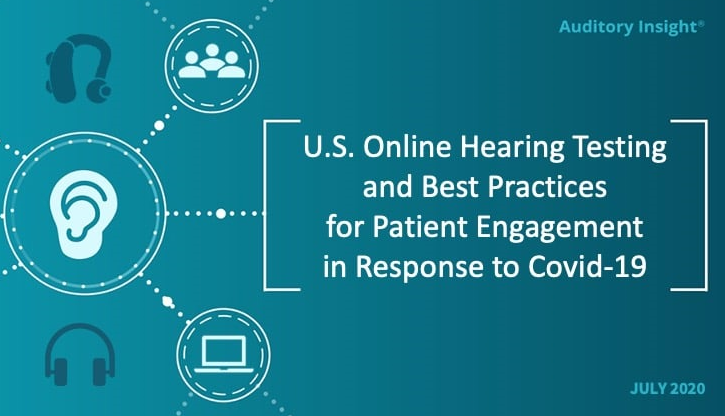 Auditory Insight®

U.S. Online Hearing Testing and Best Practices for Patient Engagement in Response to Covid-19

JULY 2020